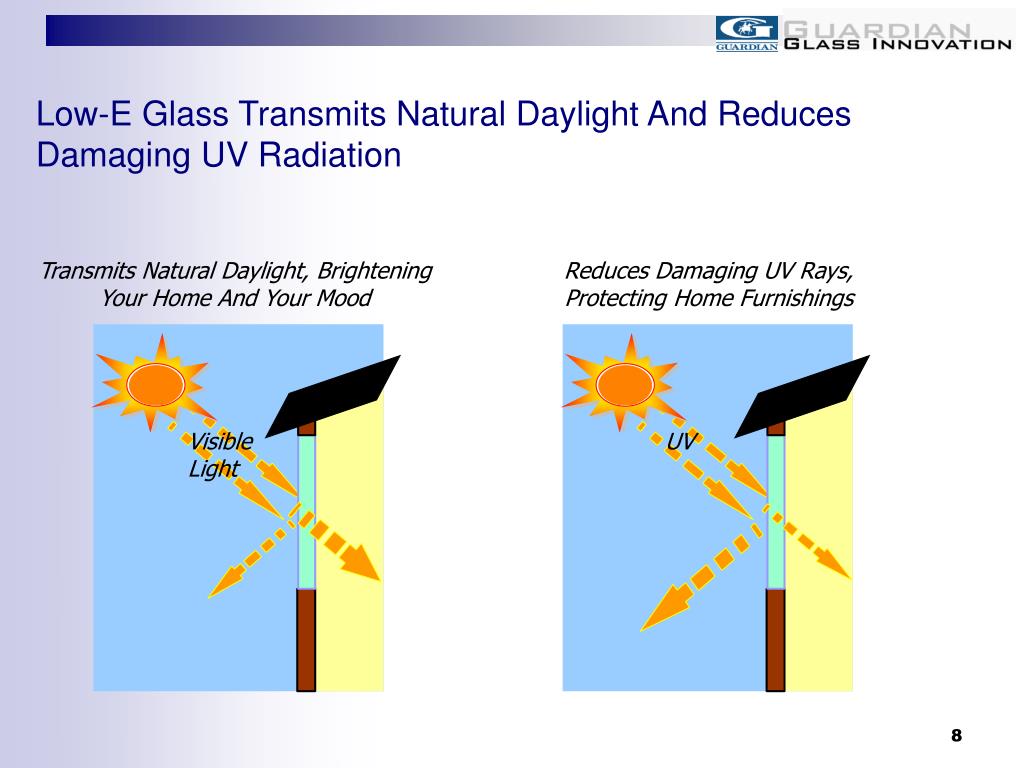 GUARDIAN GUARDIAN GLASS INNOVATION

Low-E Glass Transmits Natural Daylight And Reduces Damaging UV Radiation

Transmits Natural Daylight, Brightening Your Home And Your Mood

Visible Light

Reduces Damaging UV Rays, Protecting Home Furnishings

UV

8